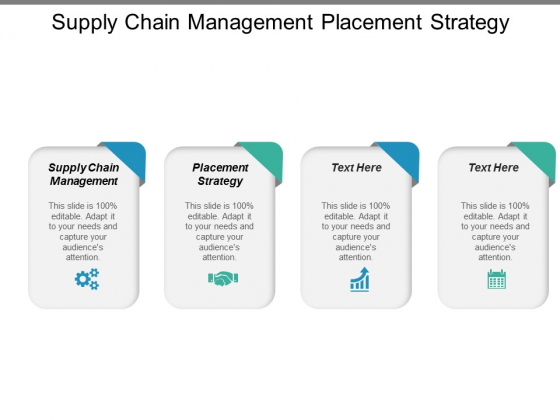 Supply Chain Management Placement Strategy

Supply Chain Management

This slide is 100% editable. Adapt it to your needs and capture your audience's attention.

Placement Strategy

This slide is 100% editable. Adapt it to your needs and capture your audience's attention.

Text Here

This slide is 100% editable. Adapt it to your needs and capture your audience's attention.

Text Here

This slide is 100% editable. Adapt it to your needs and capture your audience's attention.